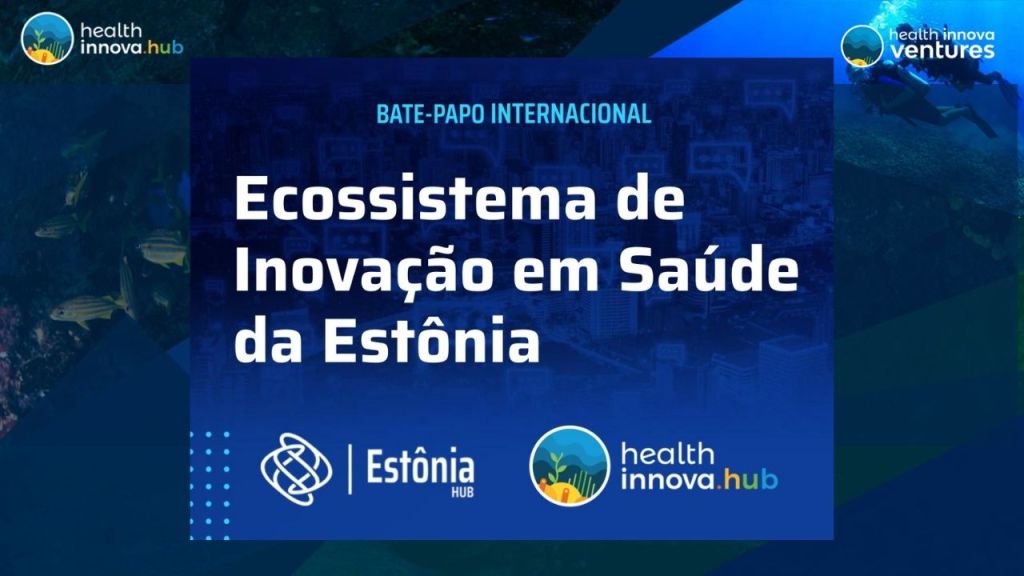 health innova.hub

health innova ventures

BATE-PAPO INTERNACIONAL

Ecossistema de Inovação em Saúde da Estônia

Estônia HUB

health innova.hub